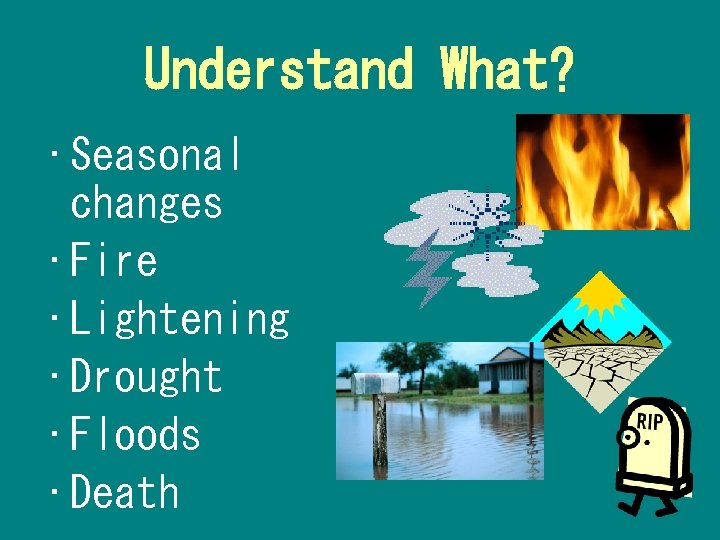 Understand What?

· Seasonal changes
· Fire
· Lightening
· Drought
· Floods
· Death

RIP